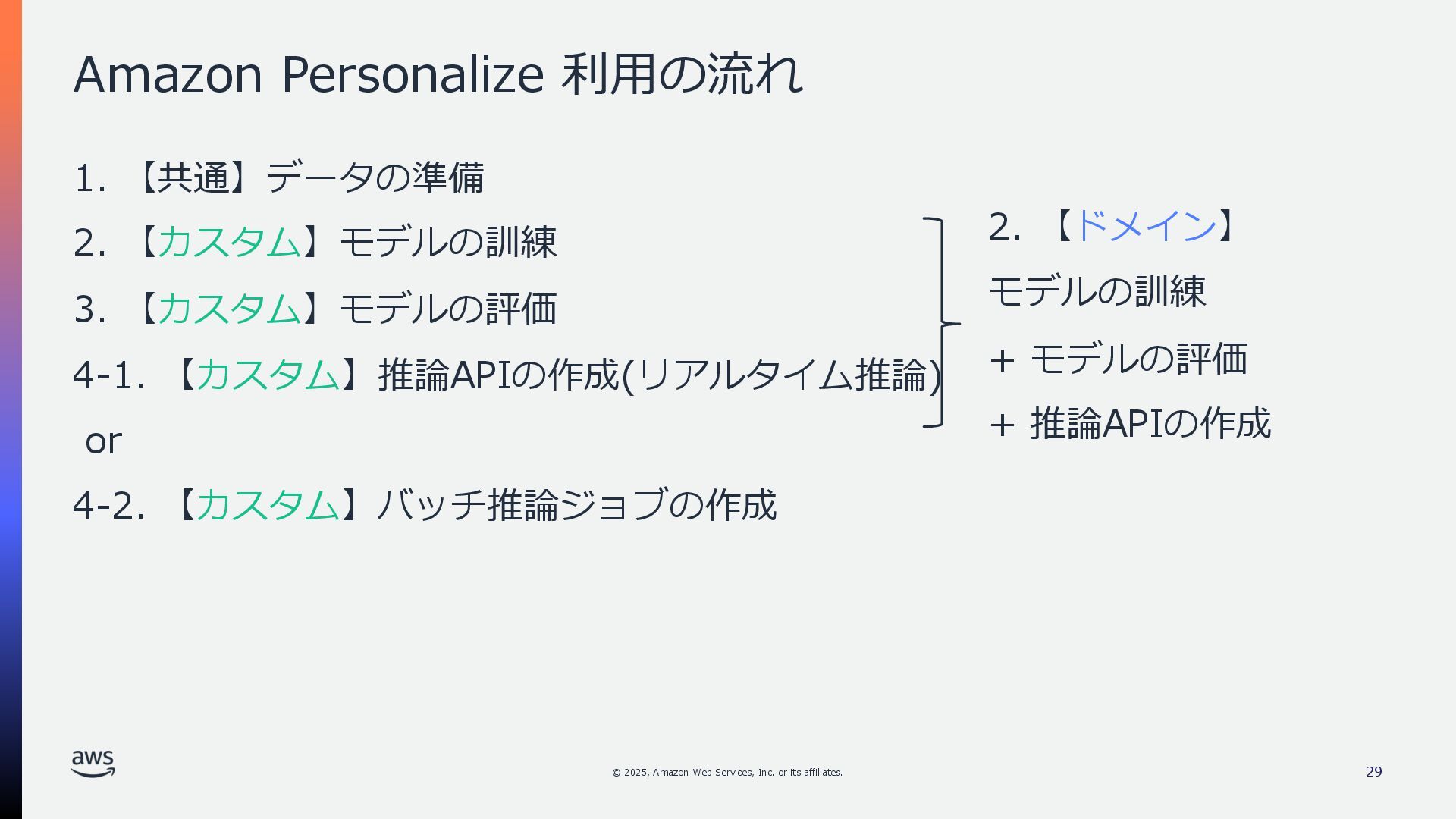 Amazon Personalize 利用の流れ

1. 【共通】データの準備

2. 【カスタム】モデルの訓練

3. 【カスタム】モデルの評価

4-1. 【カスタム】推論APIの作成(リアルタイム推論)

or

4-2. 【カスタム】バッチ推論ジョブの作成

2. 【ドメイン】

モデルの訓練

+ モデルの評価

+ 推論APIの作成

aws

© 2025, Amazon Web Services, Inc. or its affiliates.

29